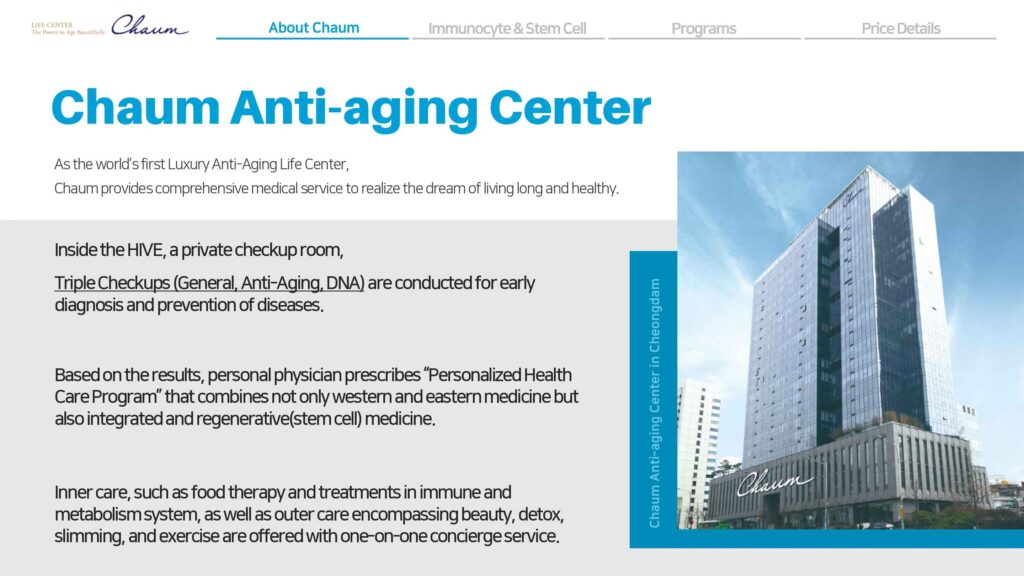 LIFE CENTER
The Power to Age Beautifully
Chaum

About Chaum
Immunocyte & Stem Cell
Programs
Price Details

Chaum Anti-aging Center

As the world's first Luxury Anti-Aging Life Center,
Chaum provides comprehensive medical service to realize the dream of living long and healthy.

Inside the HIVE, a private checkup room,

Triple Checkups (General, Anti-Aging, DNA) are conducted for early diagnosis and prevention of diseases.

Based on the results, personal physician prescribes "Personalized Health Care Program" that combines not only western and eastern medicine but also integrated and regenerative(stem cell) medicine.

Inner care, such as food therapy and treatments in immune and metabolism system, as well as outer care encompassing beauty, detox, slimming, and exercise are offered with one-on-one concierge service.

Chaum Anti-aging Center in Cheongdam

Chaum